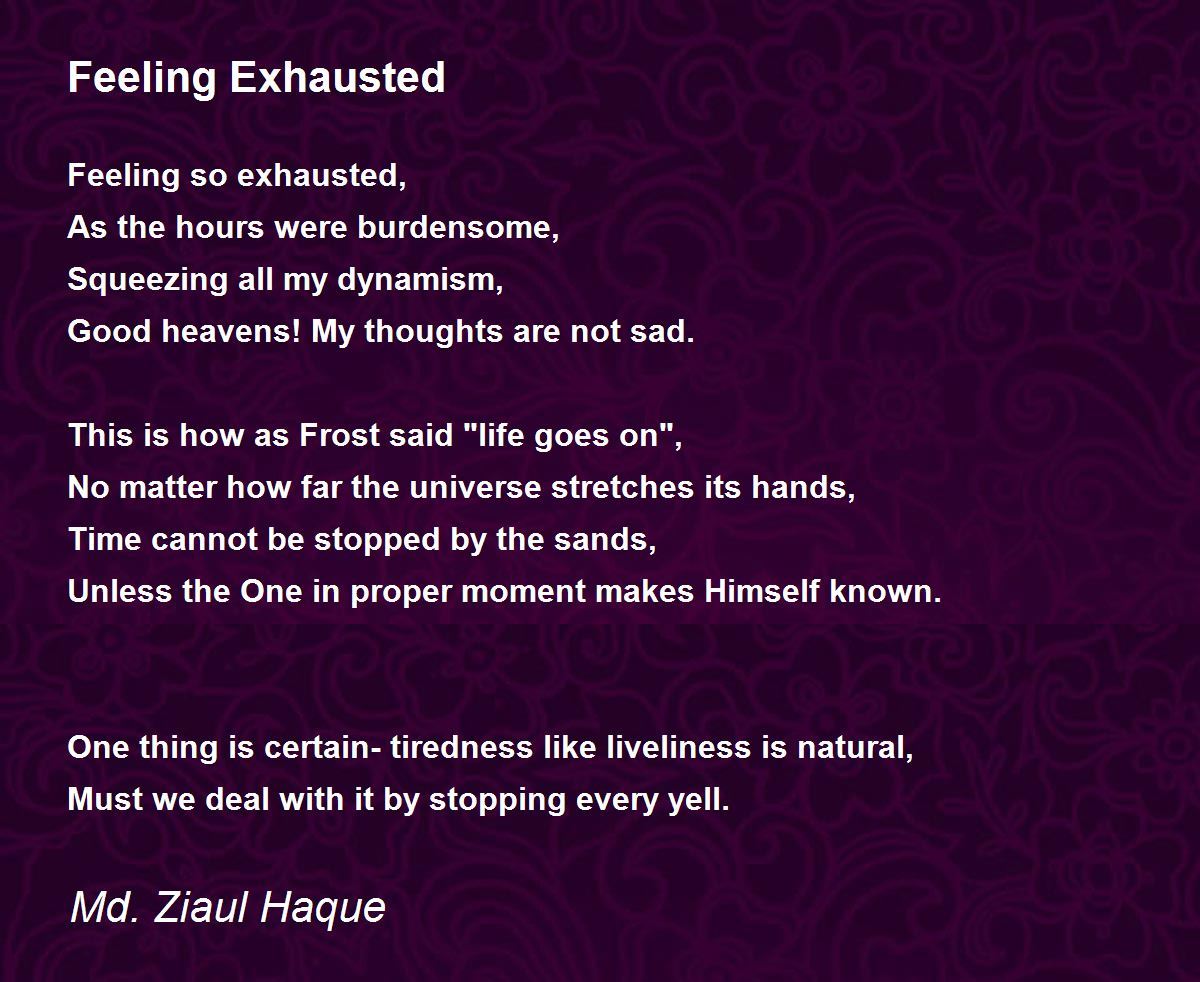 Feeling Exhausted

Feeling so exhausted,
As the hours were burdensome,
Squeezing all my dynamism,
Good heavens! My thoughts are not sad.

This is how as Frost said "life goes on",
No matter how far the universe stretches its hands,
Time cannot be stopped by the sands,
Unless the One in proper moment makes Himself known.

One thing is certain- tiredness like liveliness is natural,
Must we deal with it by stopping every yell.

Md. Ziaul Haque